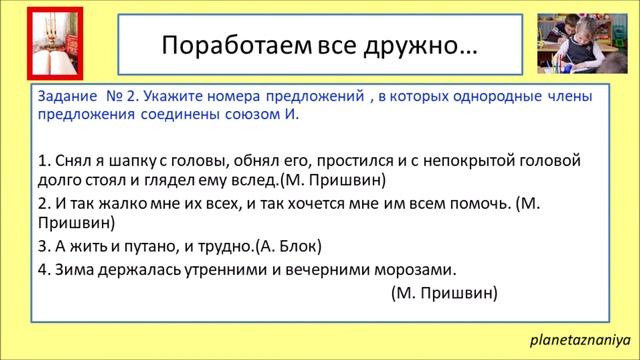 Поработаем все дружно…

Задание № 2. Укажите номера предложений , в которых однородные члены предложения соединены союзом И.

1. Снял я шапку с головы, обнял его, простился и с непокрытой головой долго стоял и глядел ему вслед.(М. Пришвин)

2. И так жалко мне их всех, и так хочется мне им всем помочь. (М. Пришвин)

3. А жить и путано, и трудно.(А. Блок)

4. Зима держалась утренними и вечерними морозами.
(М. Пришвин)

planetaznaniya